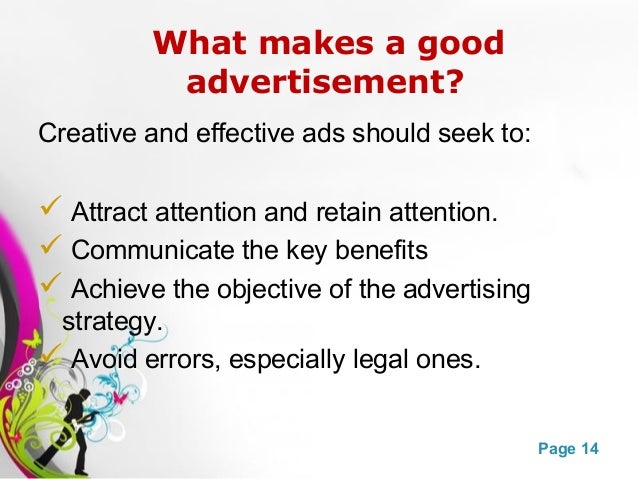 What makes a good advertisement?

Creative and effective ads should seek to:

✓ Attract attention and retain attention.
✓ Communicate the key benefits
✓ Achieve the objective of the advertising strategy.
✓ Avoid errors, especially legal ones.

Page 14